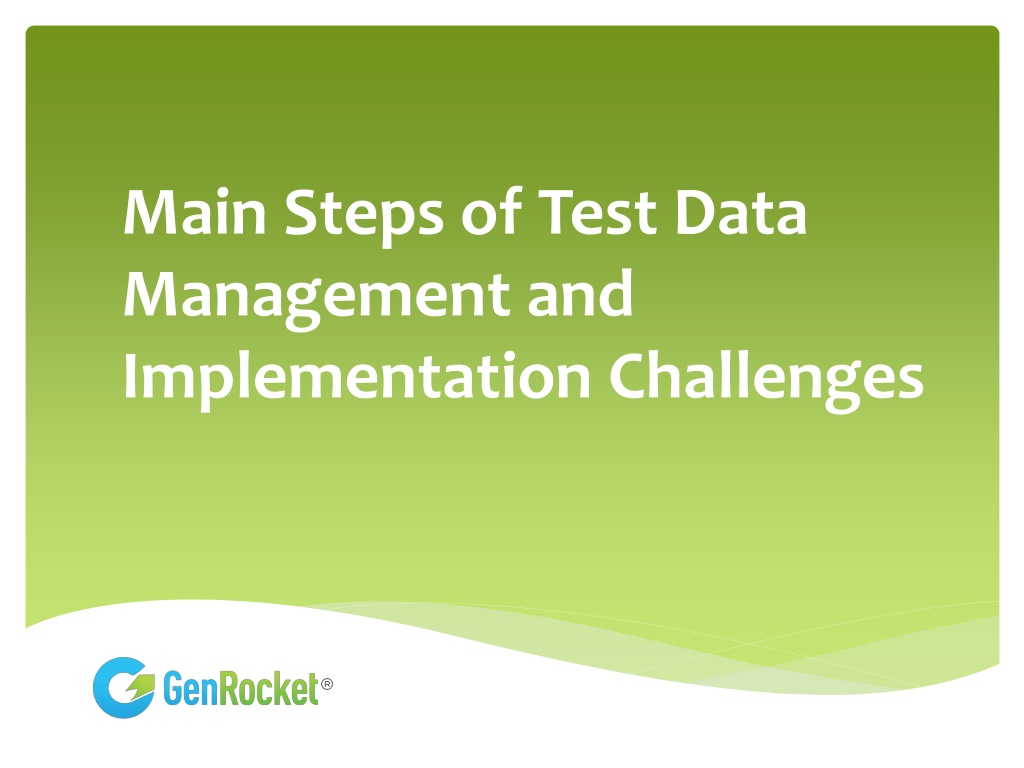 Main Steps of Test Data Management and Implementation Challenges

GenRocket®